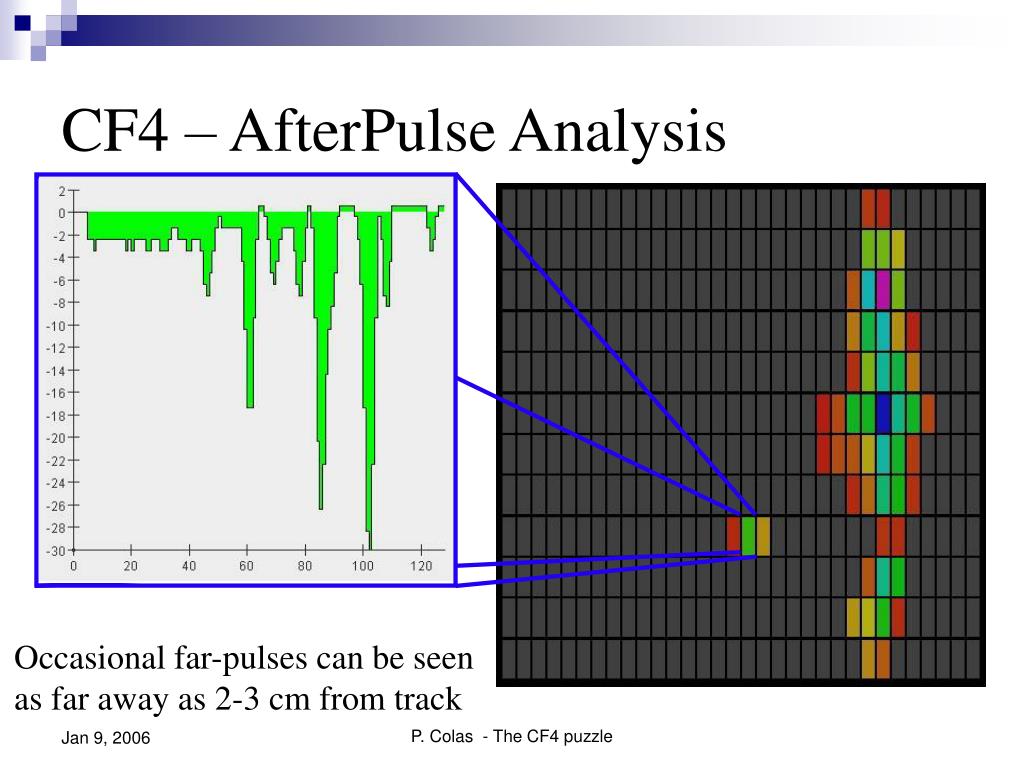 CF4 – AfterPulse Analysis

2
0
-2
-4
-6
-8
-10
-12
-14
-16
-18
-20
-22
-24
-26
-28
-30
0
20
40
60
80
100
120

Occasional far-pulses can be seen as far away as 2-3 cm from track

Jan 9, 2006

P. Colas - The CF4 puzzle